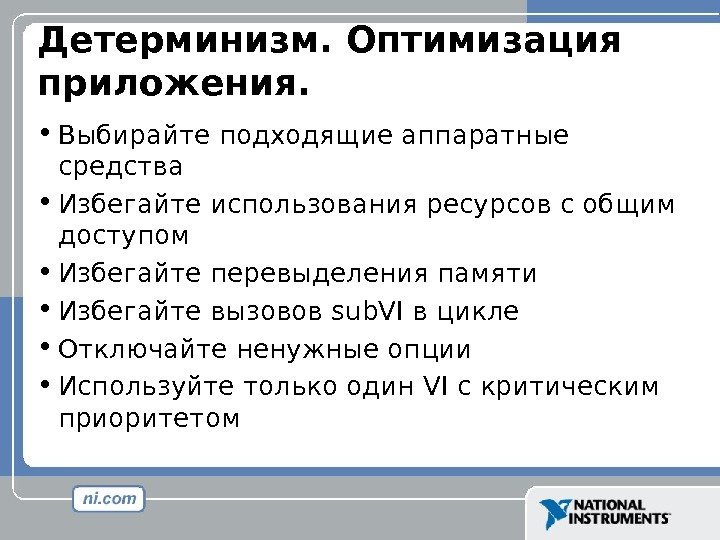 Детерминизм. Оптимизация приложения.

• Выбирайте подходящие аппаратные средства
• Избегайте использования ресурсов с общим доступом
• Избегайте перевыделения памяти
• Избегайте вызовов subVI в цикле
• Отключайте ненужные опции
• Используйте только один VI с критическим приоритетом

ni.com

NATIONAL INSTRUMENTS